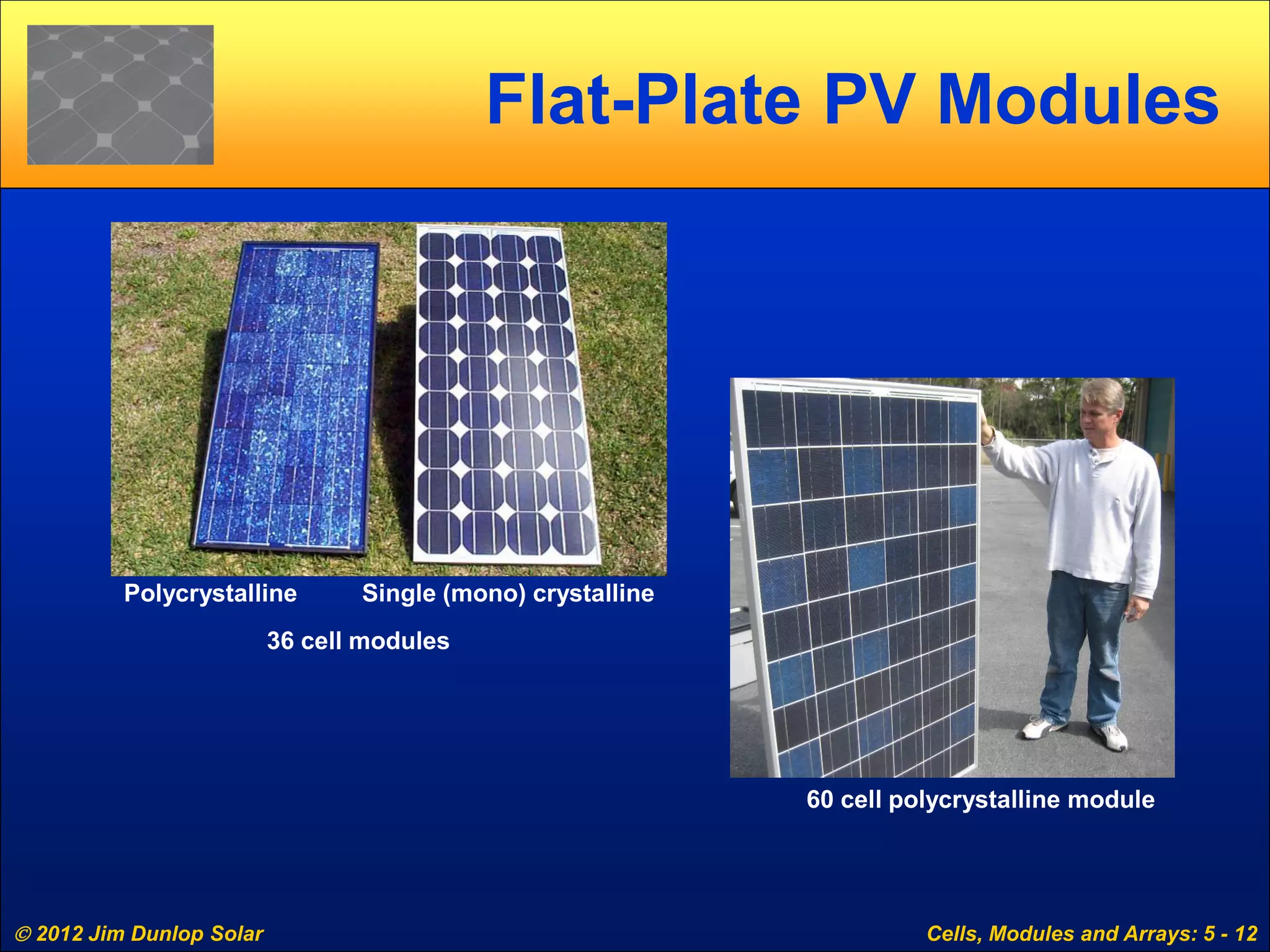 Flat-Plate PV Modules

Polycrystalline

Single (mono) crystalline

36 cell modules

60 cell polycrystalline module

© 2012 Jim Dunlop Solar

Cells, Modules and Arrays: 5 - 12